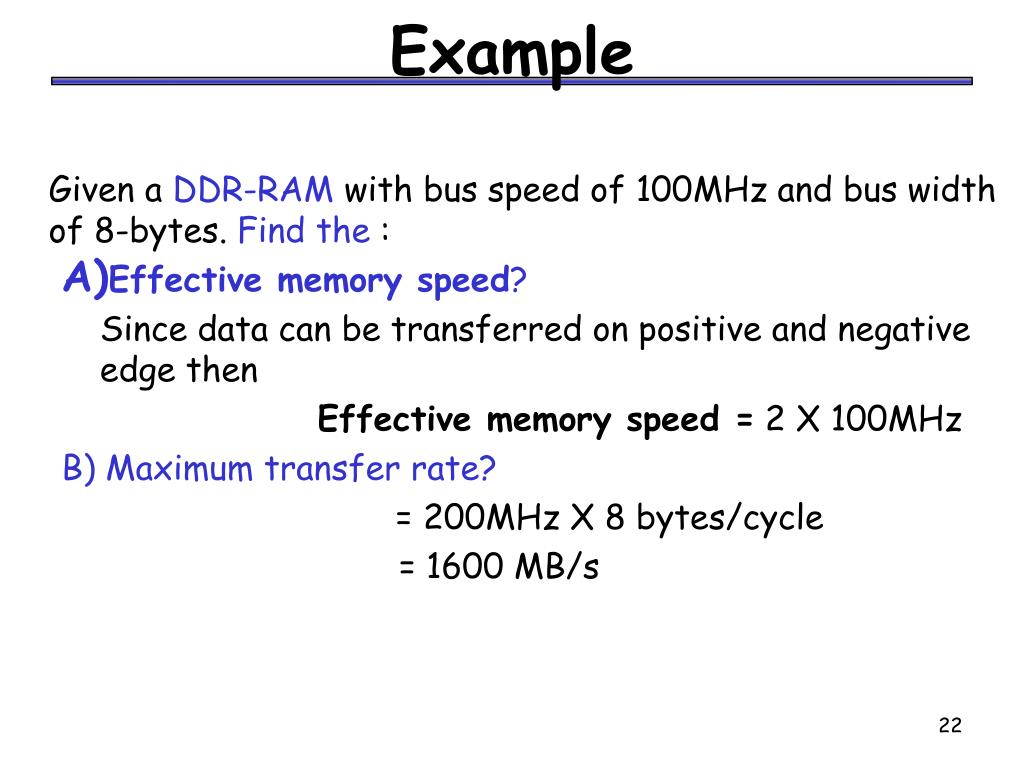 Example

Given a DDR-RAM with bus speed of 100MHz and bus width of 8-bytes. Find the :

A)Effective memory speed?

Since data can be transferred on positive and negative edge then

Effective memory speed = 2 X 100MHz

B) Maximum transfer rate?

= 200MHz X 8 bytes/cycle

= 1600 MB/s

22